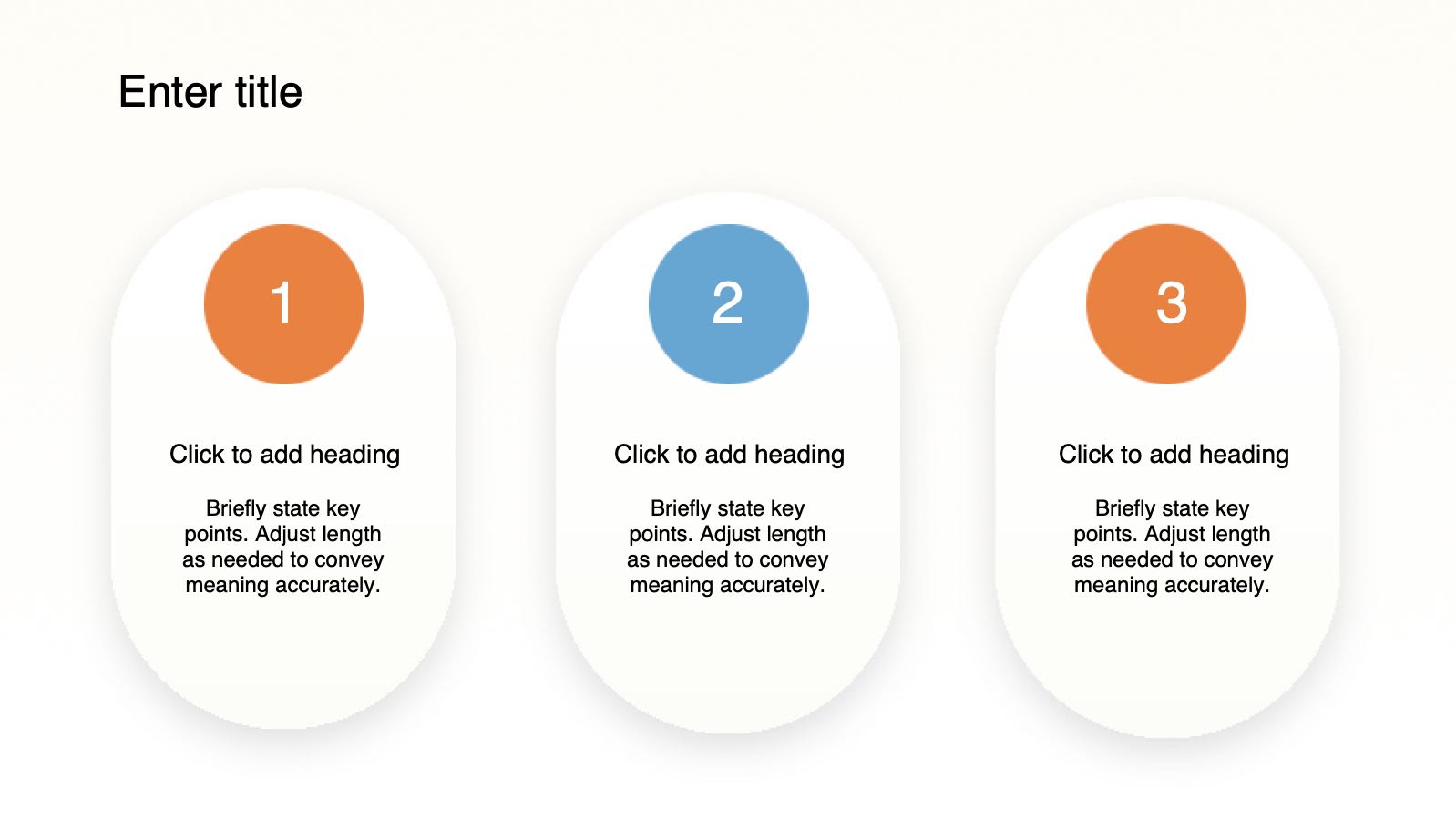 Enter title

1

Click to add heading

Briefly state key points. Adjust length as needed to convey meaning accurately.

2

Click to add heading

Briefly state key points. Adjust length as needed to convey meaning accurately.

3

Click to add heading

Briefly state key points. Adjust length as needed to convey meaning accurately.